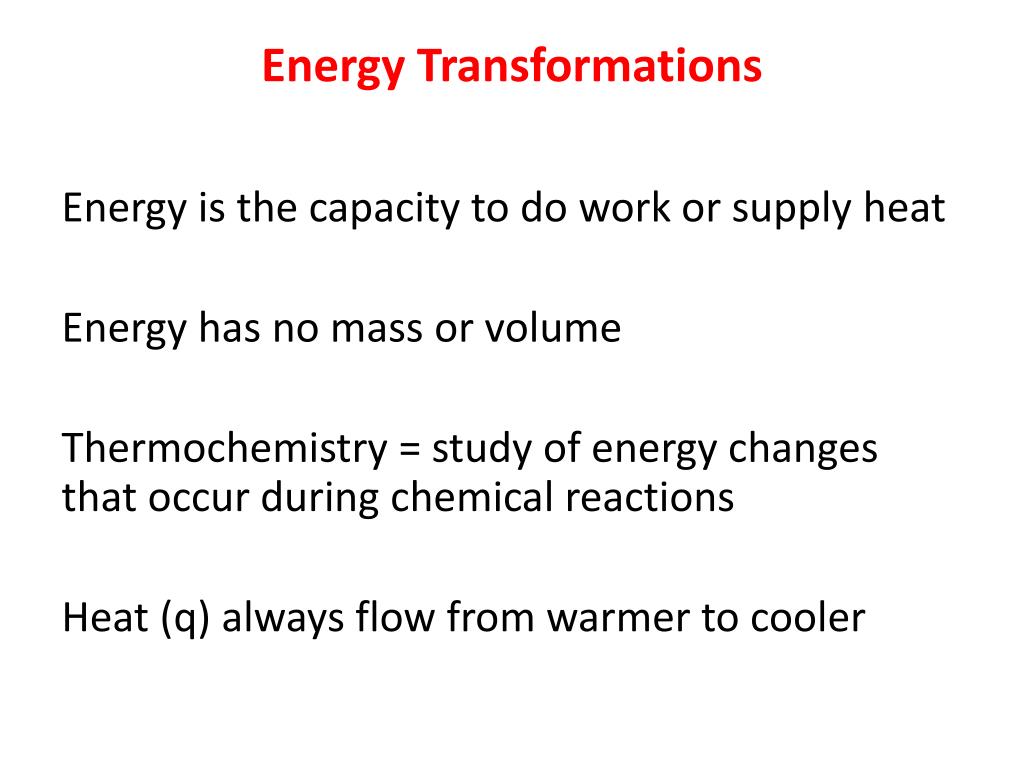 Energy Transformations

Energy is the capacity to do work or supply heat

Energy has no mass or volume

Thermochemistry = study of energy changes that occur during chemical reactions

Heat (q) always flow from warmer to cooler